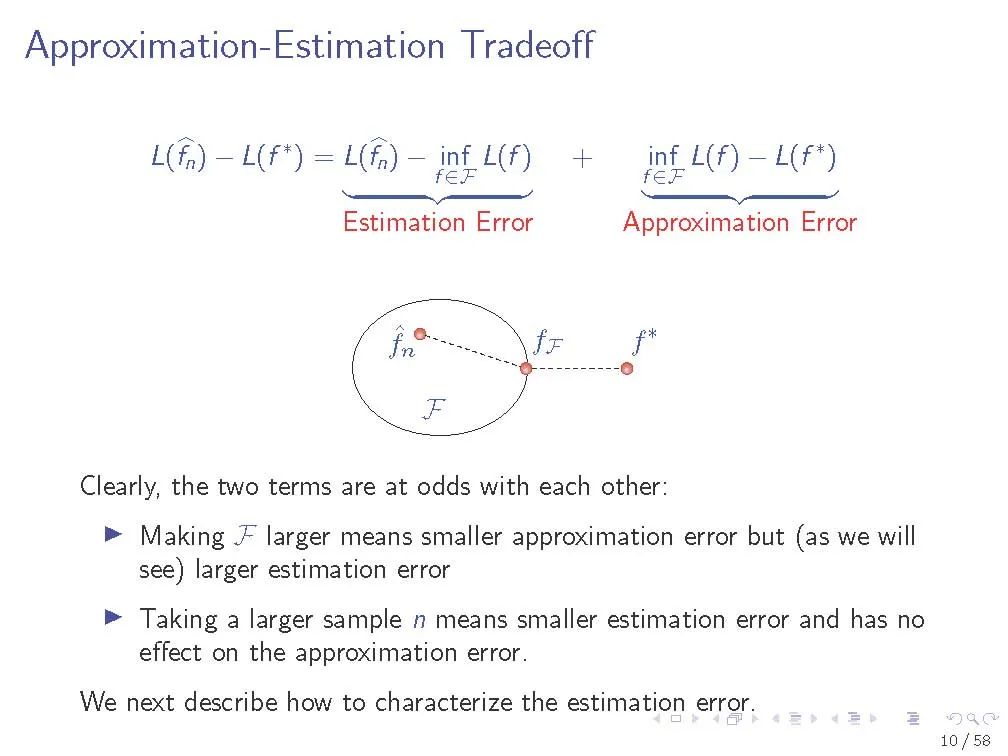 Approximation-Estimation Tradeoff

$L(\widehat{f}_n) - L(f^*) = \underbrace{L(\widehat{f}_n) - \inf_{f \in \mathcal{F}} L(f)}_{\text{Estimation Error}} + \underbrace{\inf_{f \in \mathcal{F}} L(f) - L(f^*)}_{\text{Approximation Error}}$

$\hat{f}_n$ $f_{\mathcal{F}}$ $f^*$

$\mathcal{F}$

Clearly, the two terms are at odds with each other:

▶ Making $\mathcal{F}$ larger means smaller approximation error but (as we will see) larger estimation error

▶ Taking a larger sample $n$ means smaller estimation error and has no effect on the approximation error.

We next describe how to characterize the estimation error.

10 / 58